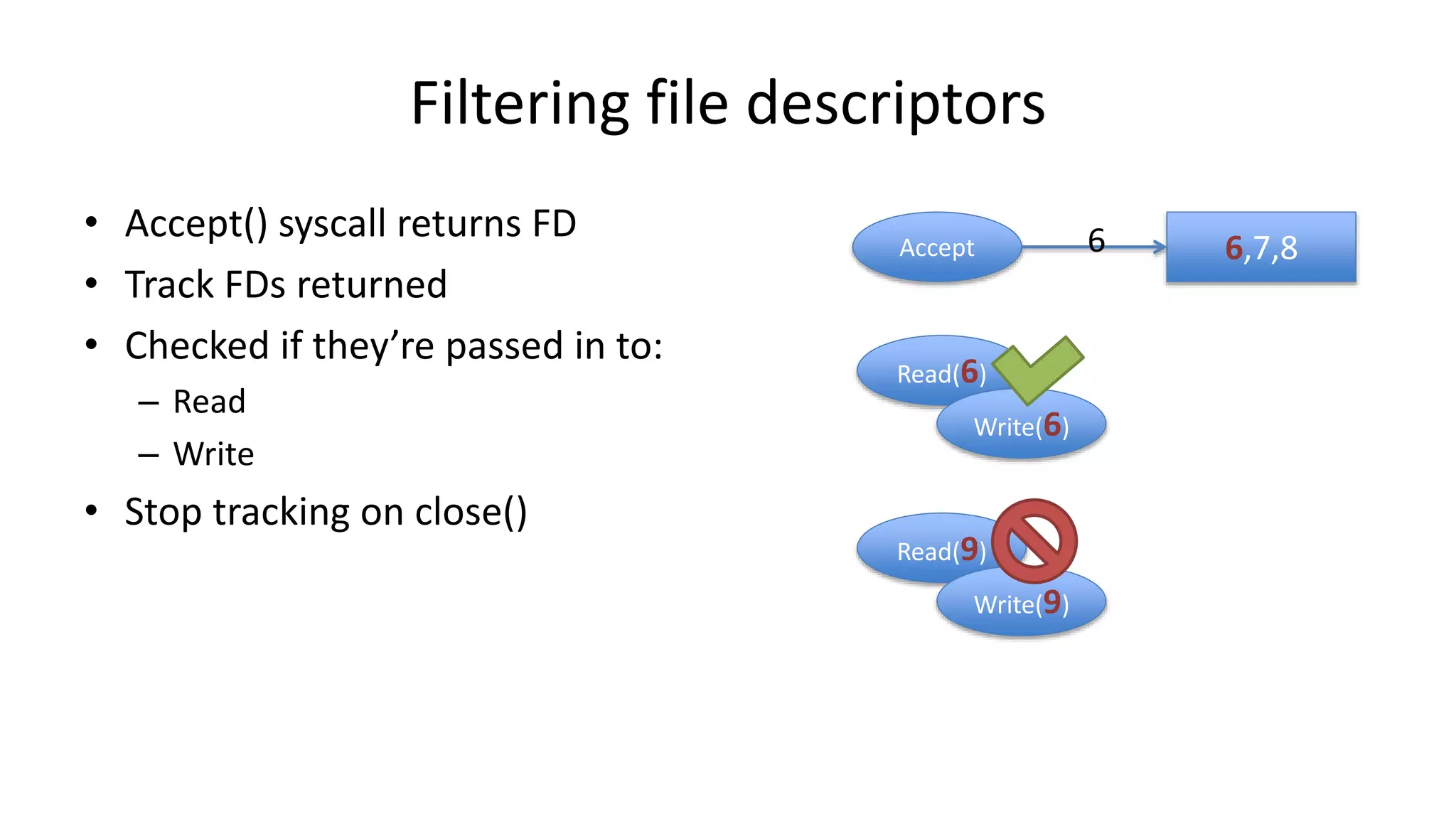 Filtering file descriptors

• Accept() syscall returns FD
• Track FDs returned
• Checked if they're passed in to:
  – Read
  – Write
• Stop tracking on close()

Accept

6

6,7,8

Read(6)

Write(6)

Read(9)

Write(9)